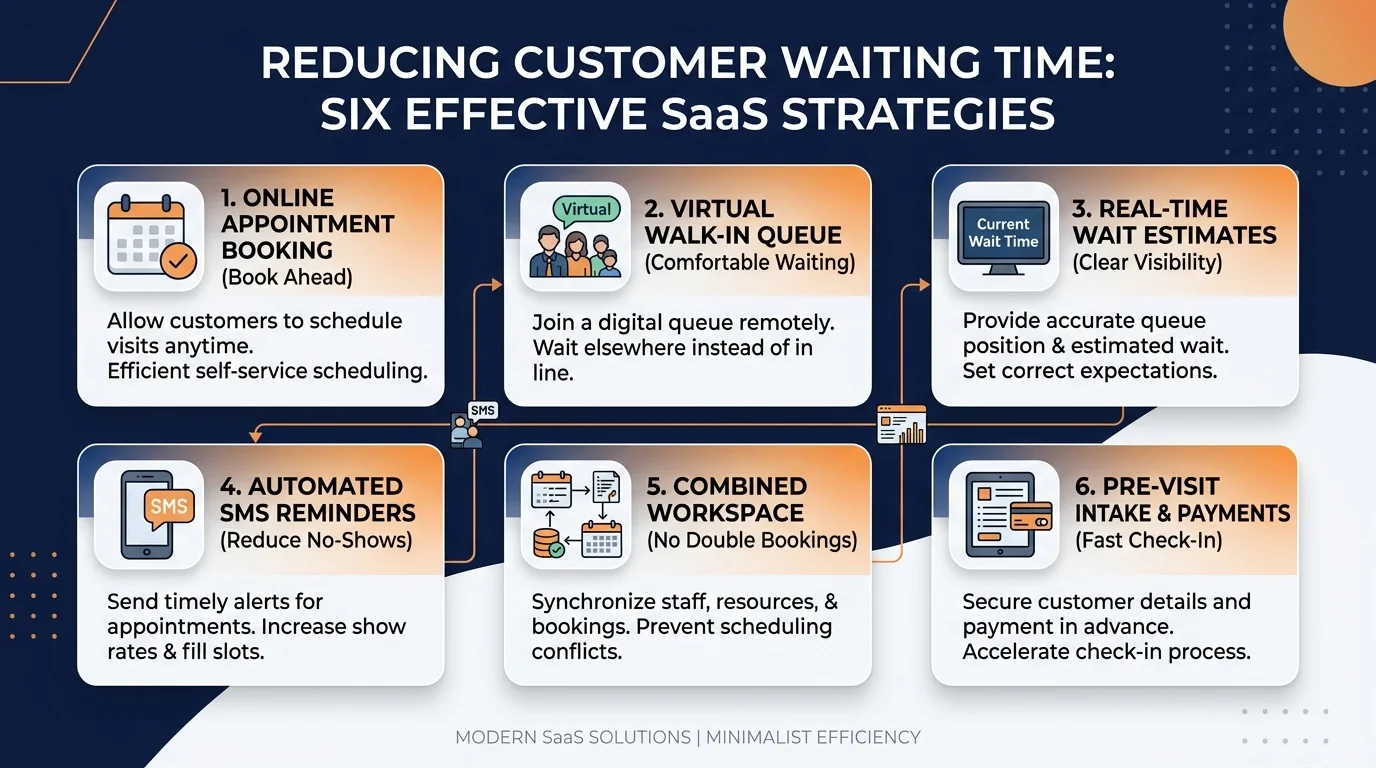 REDUCING CUSTOMER WAITING TIME: SIX EFFECTIVE SaaS STRATEGIES

1. ONLINE APPOINTMENT BOOKING (Book Ahead)

Allow customers to schedule visits anytime. Efficient self-service scheduling.

Virtual

2. VIRTUAL WALK-IN QUEUE (Comfortable Waiting)

Join a digital queue remotely. Wait elsewhere instead of in line.

Current Wait Time

3. REAL-TIME WAIT ESTIMATES (Clear Visibility)

Provide accurate queue position & estimated wait. Set correct expectations.

SMS

SMS

4. AUTOMATED SMS REMINDERS (Reduce No-Shows)

Send timely alerts for appointments. Increase show rates & fill slots.

5. COMBINED WORKSPACE (No Double Bookings)

Synchronize staff, resources, & bookings. Prevent scheduling conflicts.

6. PRE-VISIT INTAKE & PAYMENTS (Fast Check-In)

Secure customer details and payment in advance. Accelerate check-in process.

MODERN SaaS SOLUTIONS | MINIMALIST EFFICIENCY